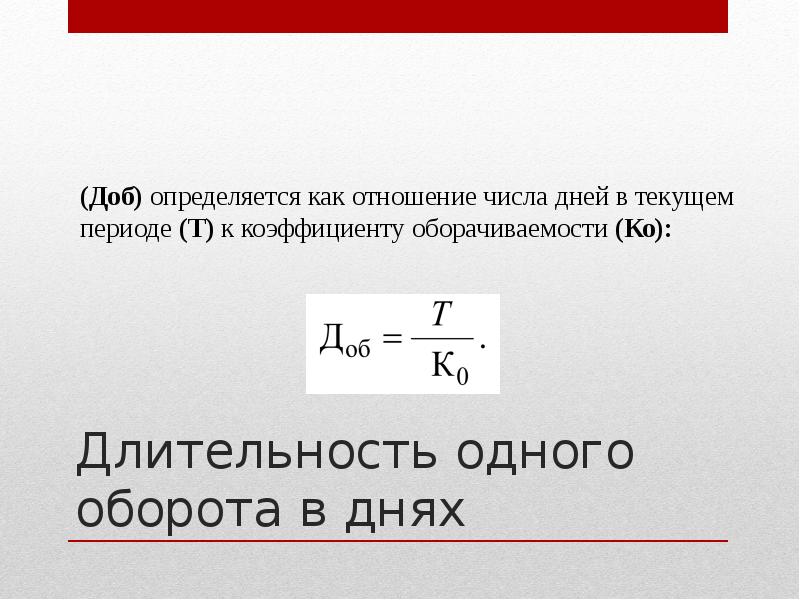 (Доб) определяется как отношение числа дней в текущем периоде (Т) к коэффициенту оборачиваемости (Ко):

$Д_{об} = \frac{T}{К_0}.$

Длительность одного оборота в днях